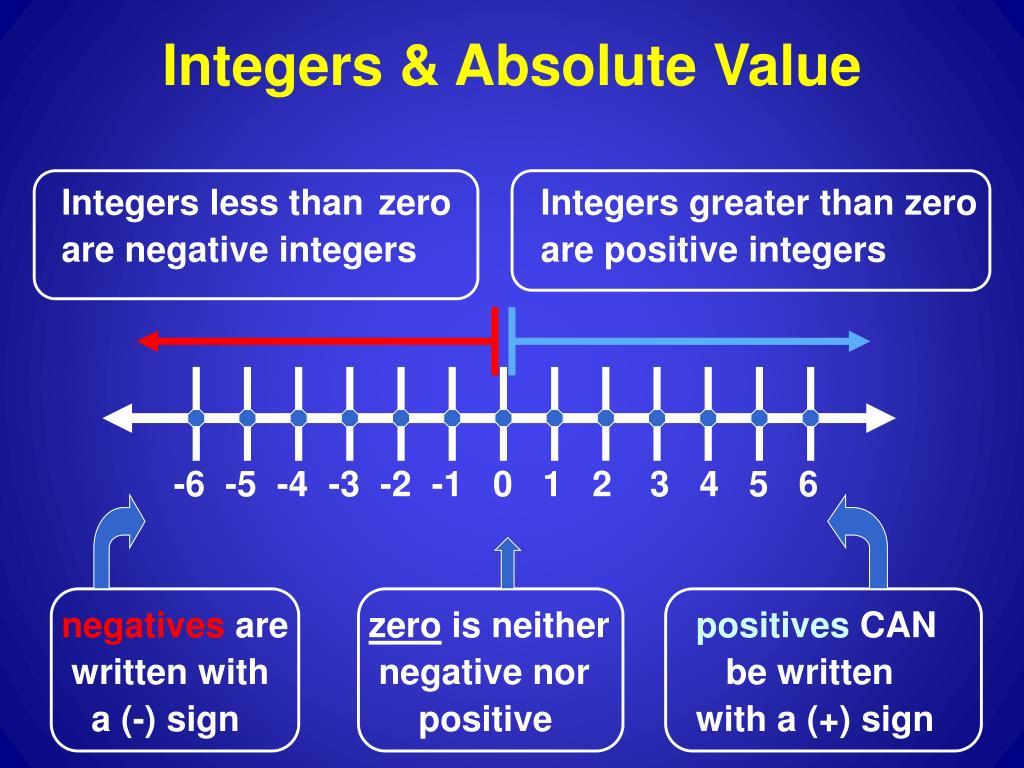 Integers & Absolute Value

Integers less than zero are negative integers

Integers greater than zero are positive integers

-6 -5 -4 -3 -2 -1 0 1 2 3 4 5 6

negatives are written with a (-) sign

zero is neither negative nor positive

positives CAN be written with a (+) sign